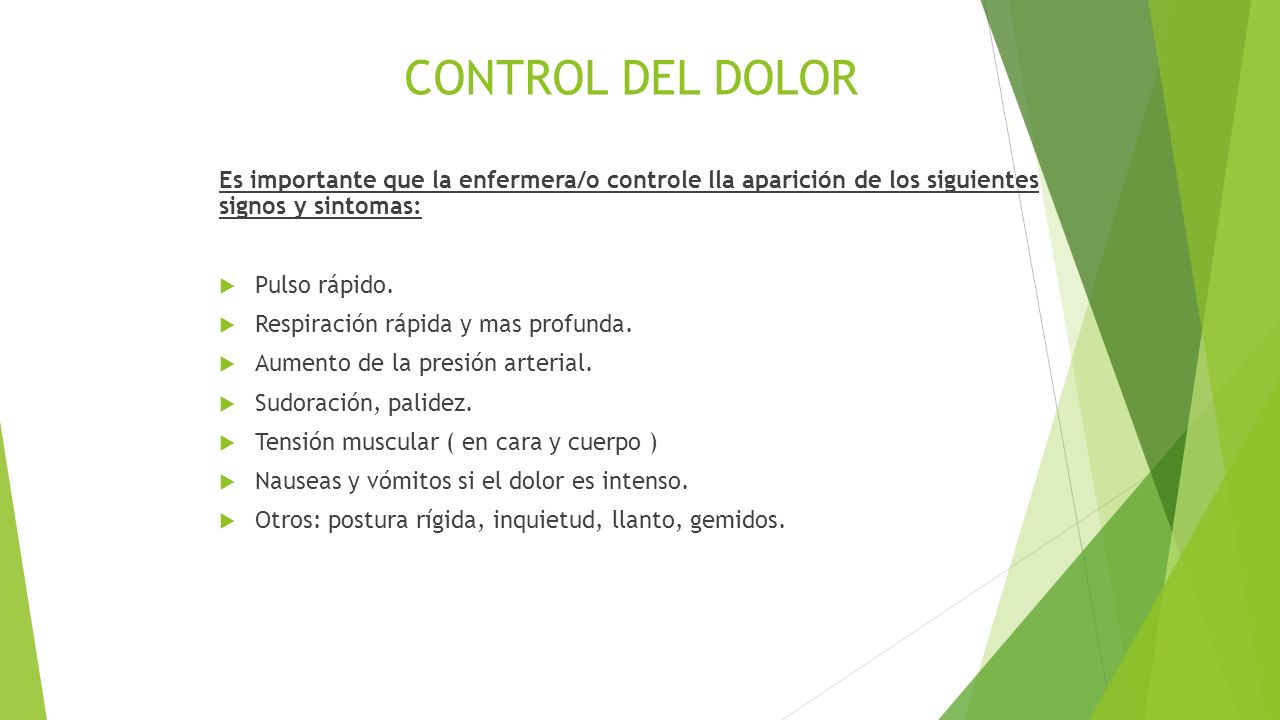 CONTROL DEL DOLOR

Es importante que la enfermera/o controle lla aparición de los siguientes signos y sintomas:

Pulso rápido.
Respiración rápida y mas profunda.
Aumento de la presión arterial.
Sudoración, palidez.
Tensión muscular ( en cara y cuerpo )
Nauseas y vómitos si el dolor es intenso.
Otros: postura rígida, inquietud, llanto, gemidos.